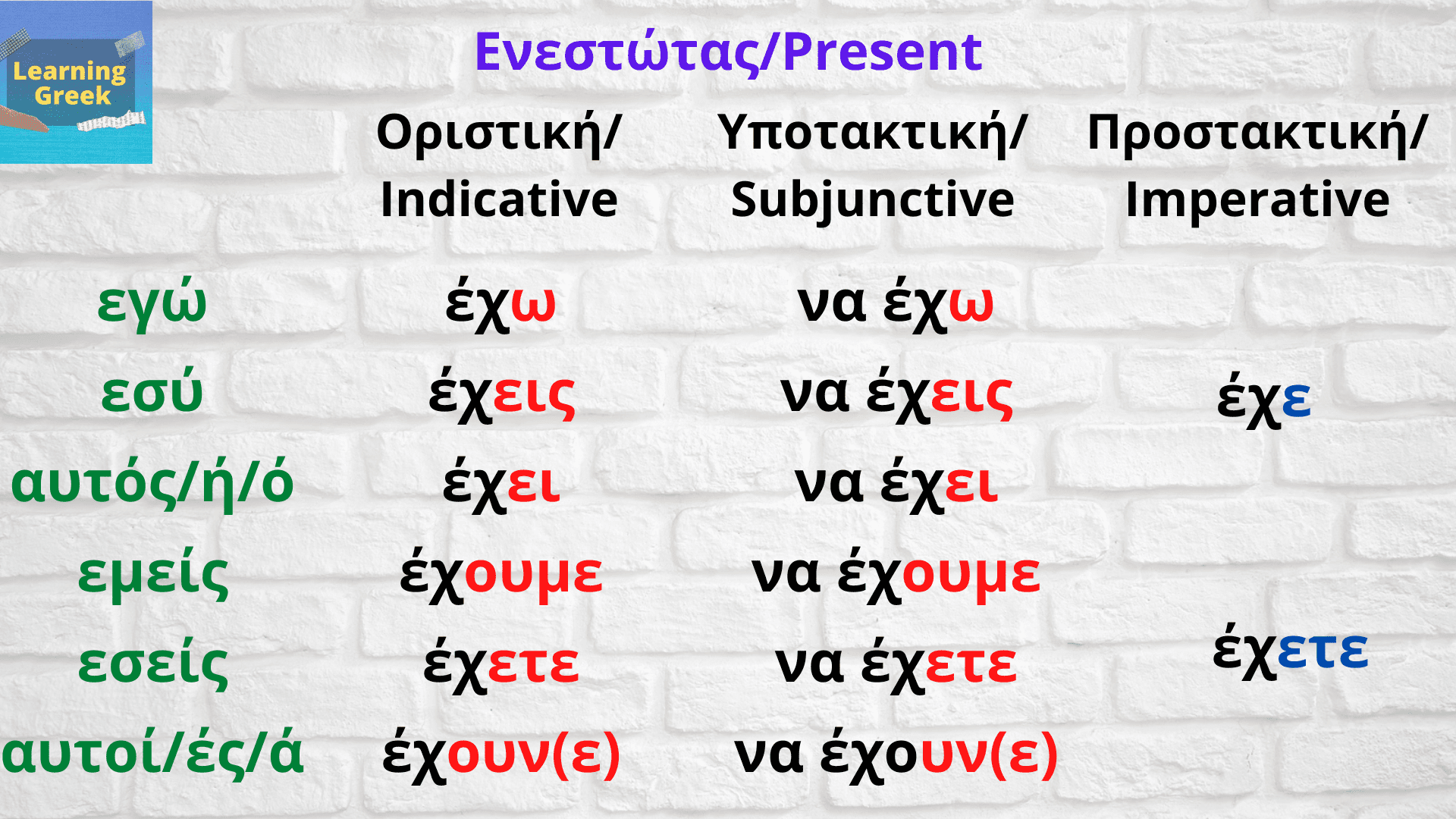 Learning Greek

Ενεστώτας/Present

|  | Οριστική/ Indicative | Υποτακτική/ Subjunctive | Προστακτική/ Imperative |
|---|---|---|---|
| εγώ | έχω | να έχω |  |
| εσύ | έχεις | να έχεις | έχε |
| αυτός/ή/ό | έχει | να έχει |  |
| εμείς | έχουμε | να έχουμε |  |
| εσείς | έχετε | να έχετε | έχετε |
| αυτοί/ές/ά | έχουν(ε) | να έχουν(ε) |  |